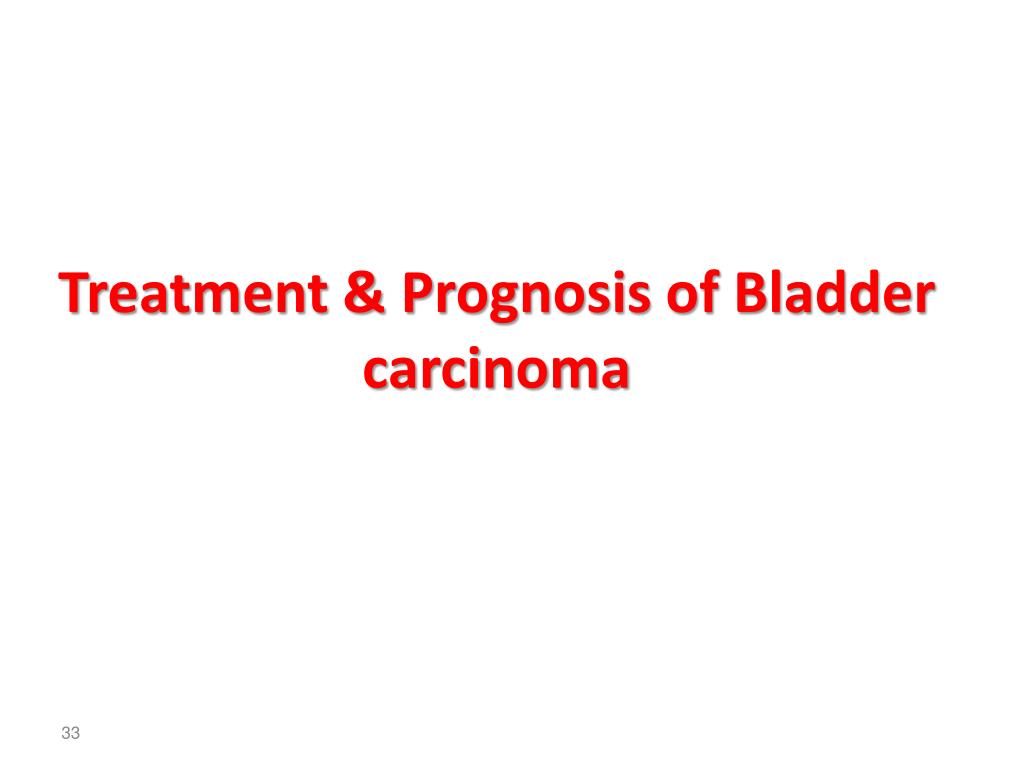 Treatment & Prognosis of Bladder carcinoma

33